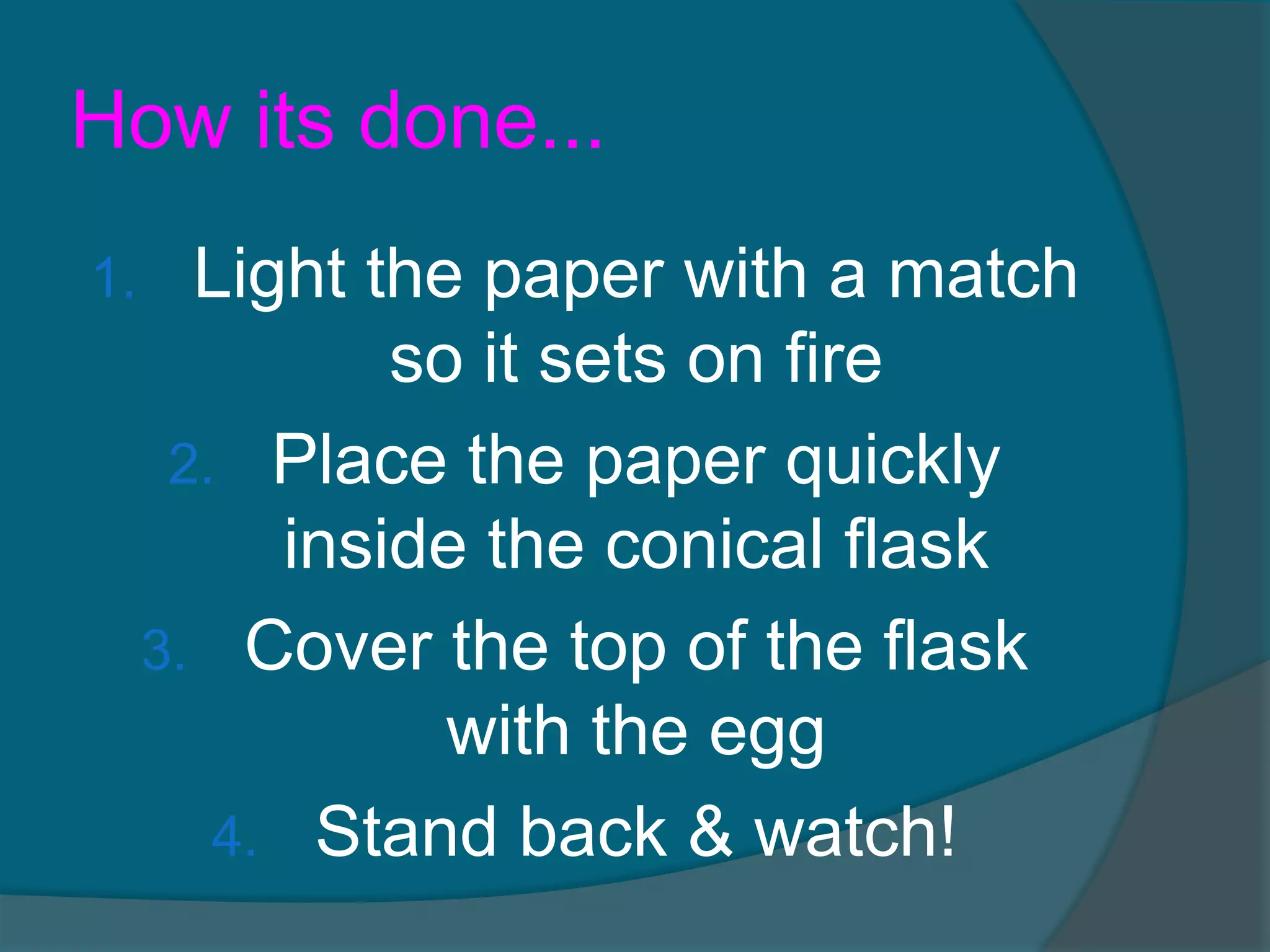 How its done...

1. Light the paper with a match so it sets on fire
2. Place the paper quickly inside the conical flask
3. Cover the top of the flask with the egg
4. Stand back & watch!